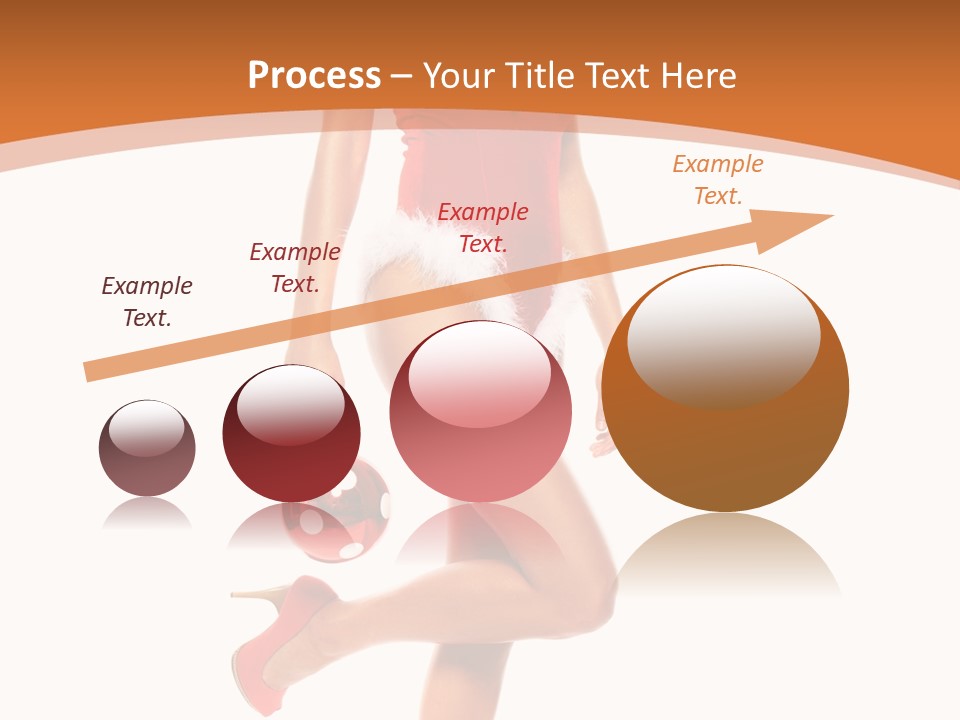 Process – Your Title Text Here

Example Text.

Example Text.

Example Text.

Example Text.